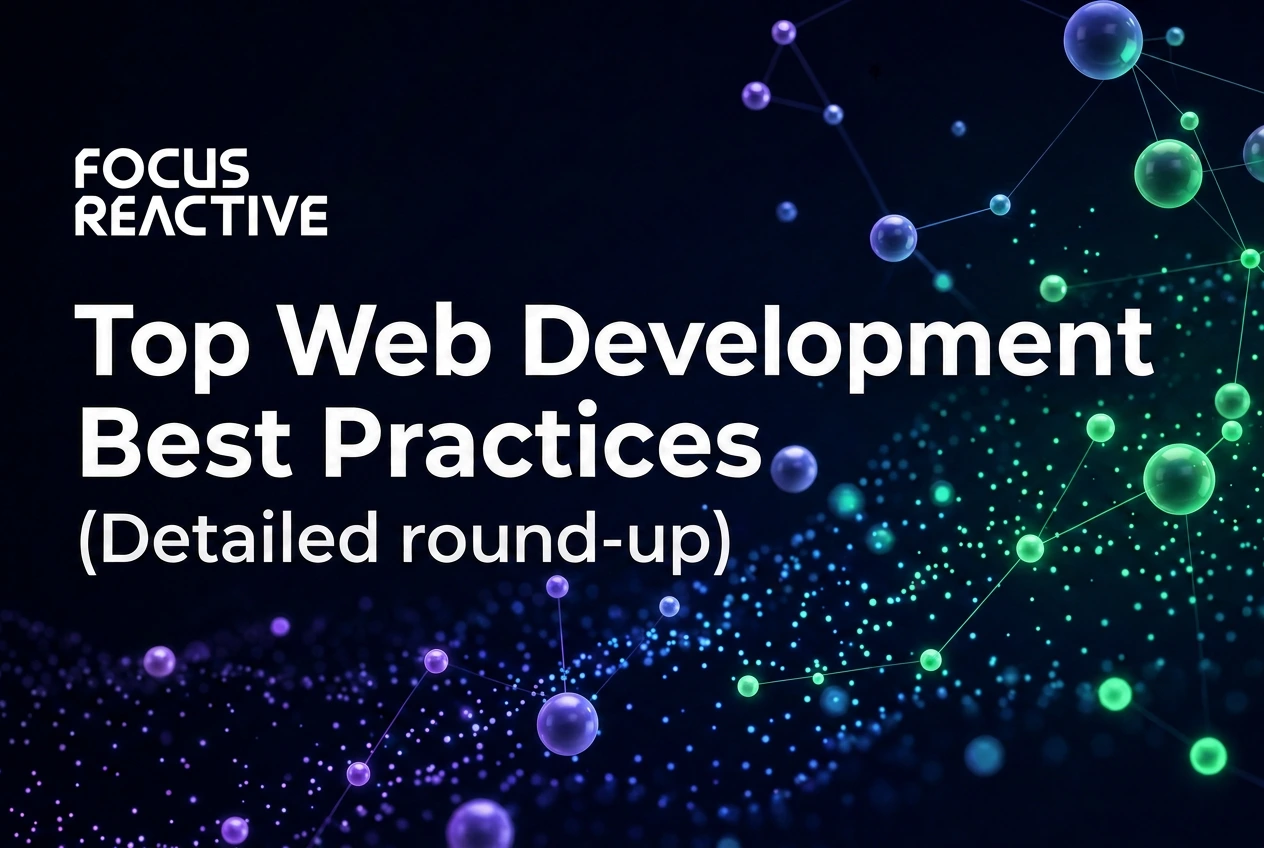 FOCUS REACTIVE

Top Web Development Best Practices (Detailed round-up)